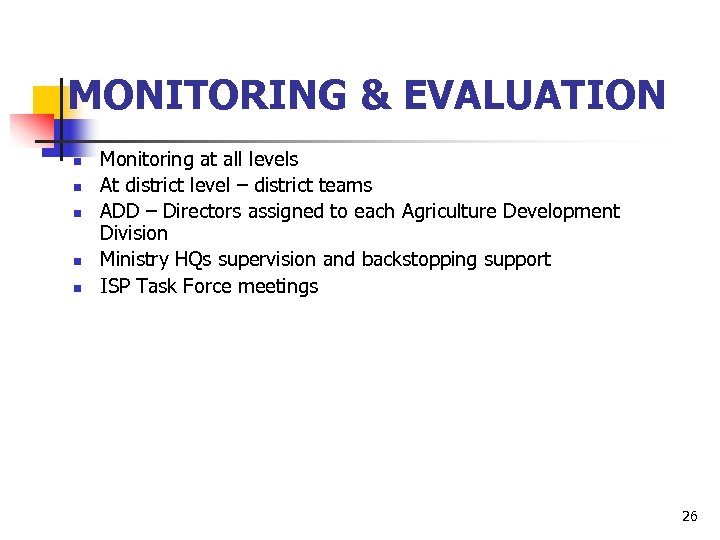 MONITORING & EVALUATION

- Monitoring at all levels
- At district level – district teams
- ADD – Directors assigned to each Agriculture Development Division
- Ministry HQs supervision and backstopping support
- ISP Task Force meetings

26